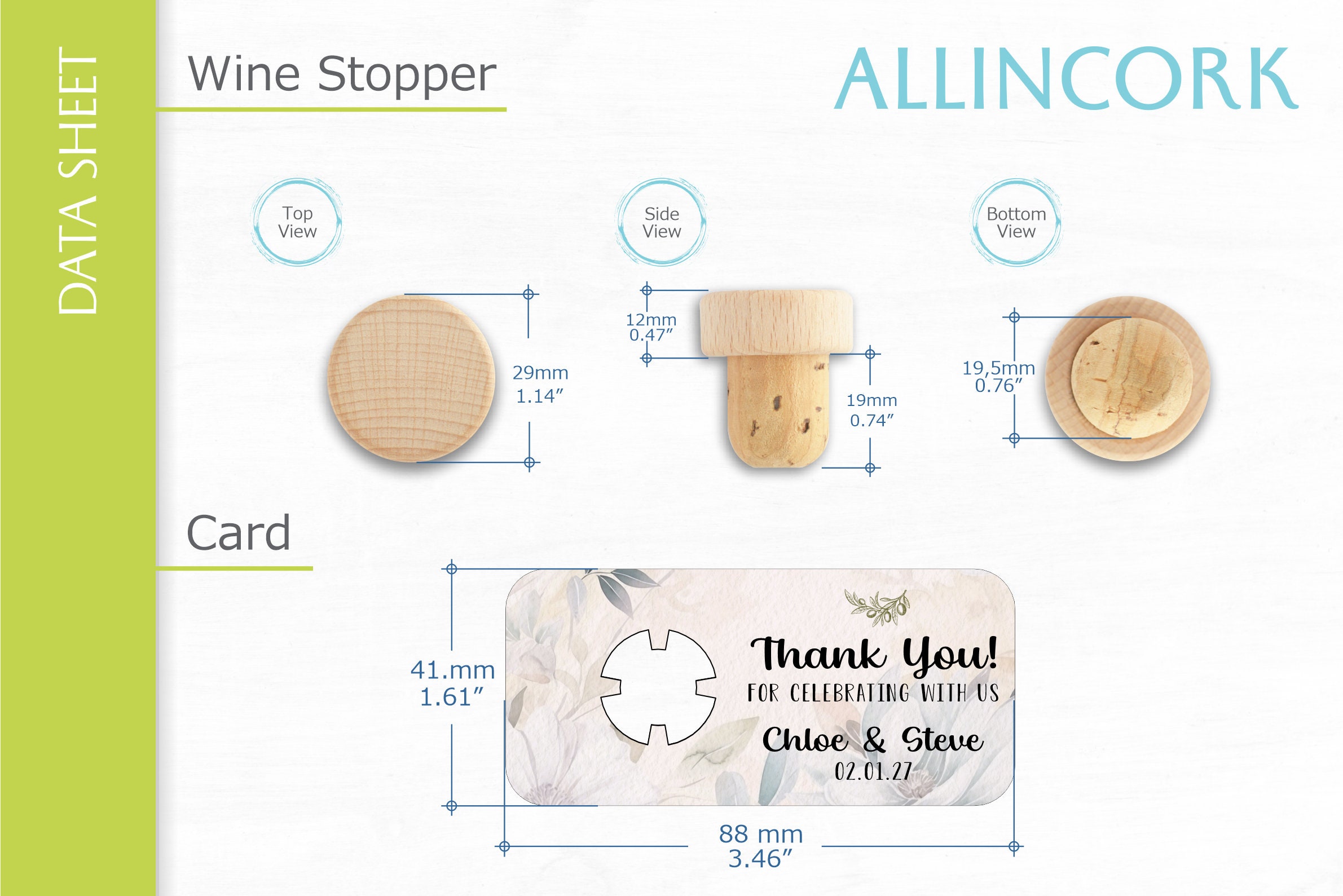 DATA SHEET

Wine Stopper

ALLINCORK

Top View

Side View

Bottom View

29mm 1.14″

12mm 0.47″

19mm 0.74″

19,5mm 0.76″

Card

41.mm 1.61″

Thank You!
FOR CELEBRATING WITH US
Chloe & Steve
02.01.27

88 mm 3.46″